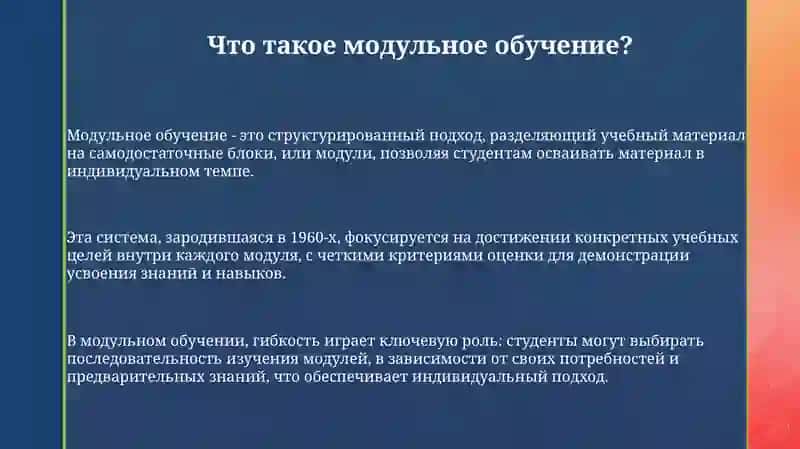 Что такое модульное обучение?

Модульное обучение - это структурированный подход, разделяющий учебный материал на самодостаточные блоки, или модули, позволяя студентам осваивать материал в индивидуальном темпе.

Эта система, зародившаяся в 1960-х, фокусируется на достижении конкретных учебных целей внутри каждого модуля, с четкими критериями оценки для демонстрации усвоения знаний и навыков.

В модульном обучении, гибкость играет ключевую роль: студенты могут выбирать последовательность изучения модулей, в зависимости от своих потребностей и предварительных знаний, что обеспечивает индивидуальный подход.